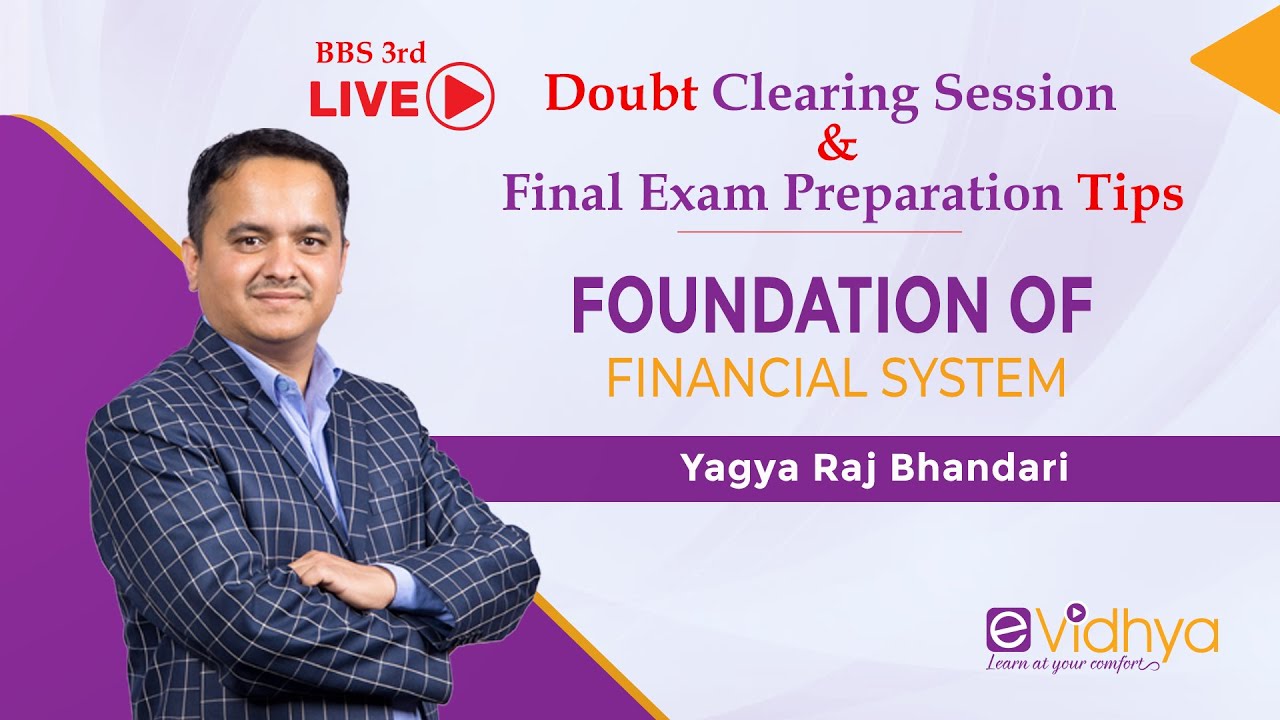 BBS 3rd
LIVE

Doubt Clearing Session
&
Final Exam Preparation Tips

FOUNDATION OF
FINANCIAL SYSTEM

Yagya Raj Bhandari

eVidhya
Learn at your comfort